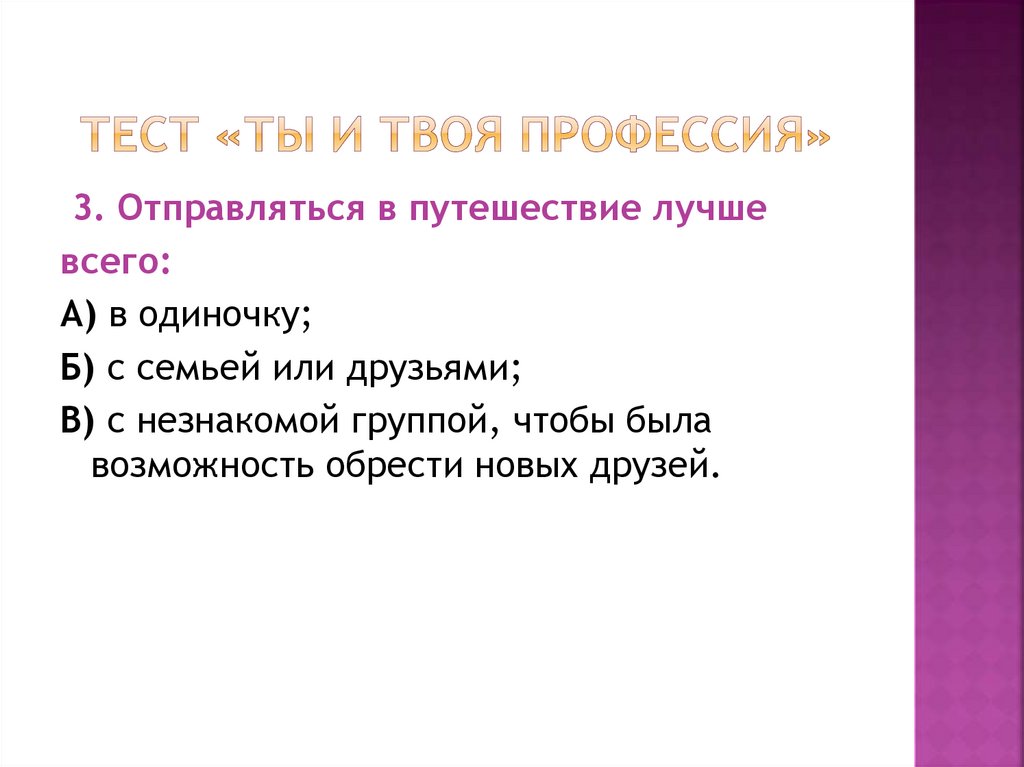 ТЕСТ «ТЫ И ТВОЯ ПРОФЕССИЯ»

3. Отправляться в путешествие лучше всего:

А) в одиночку;

Б) с семьей или друзьями;

В) с незнакомой группой, чтобы была возможность обрести новых друзей.